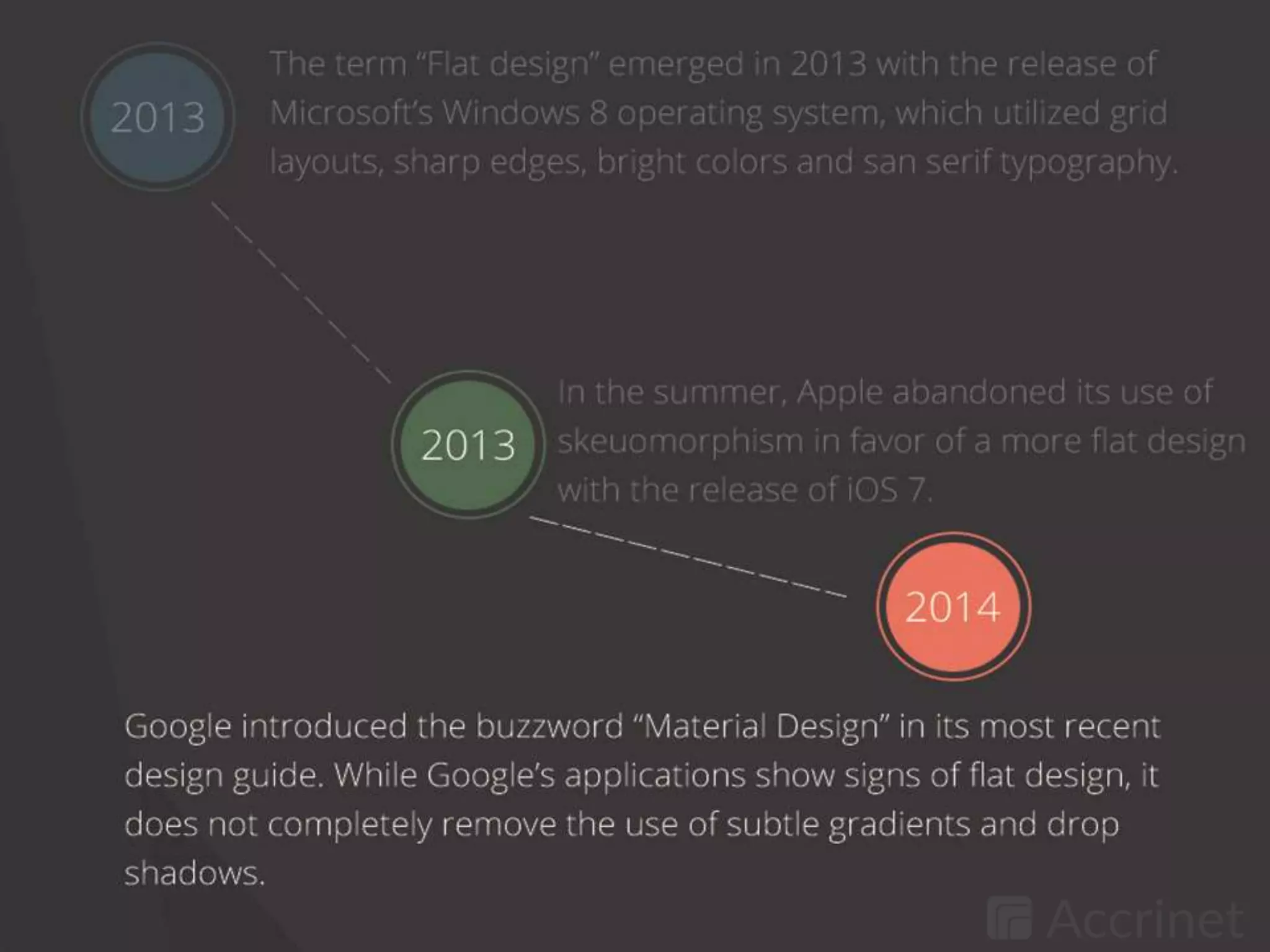 2013

The term "Flat design" emerged in 2013 with the release of Microsoft's Windows 8 operating system, which utilized grid layouts, sharp edges, bright colors and san serif typography.

2013

In the summer, Apple abandoned its use of skeuomorphism in favor of a more flat design with the release of iOS 7.

2014

Google introduced the buzzword "Material Design" in its most recent design guide. While Google's applications show signs of flat design, it does not completely remove the use of subtle gradients and drop shadows.

Accrinet